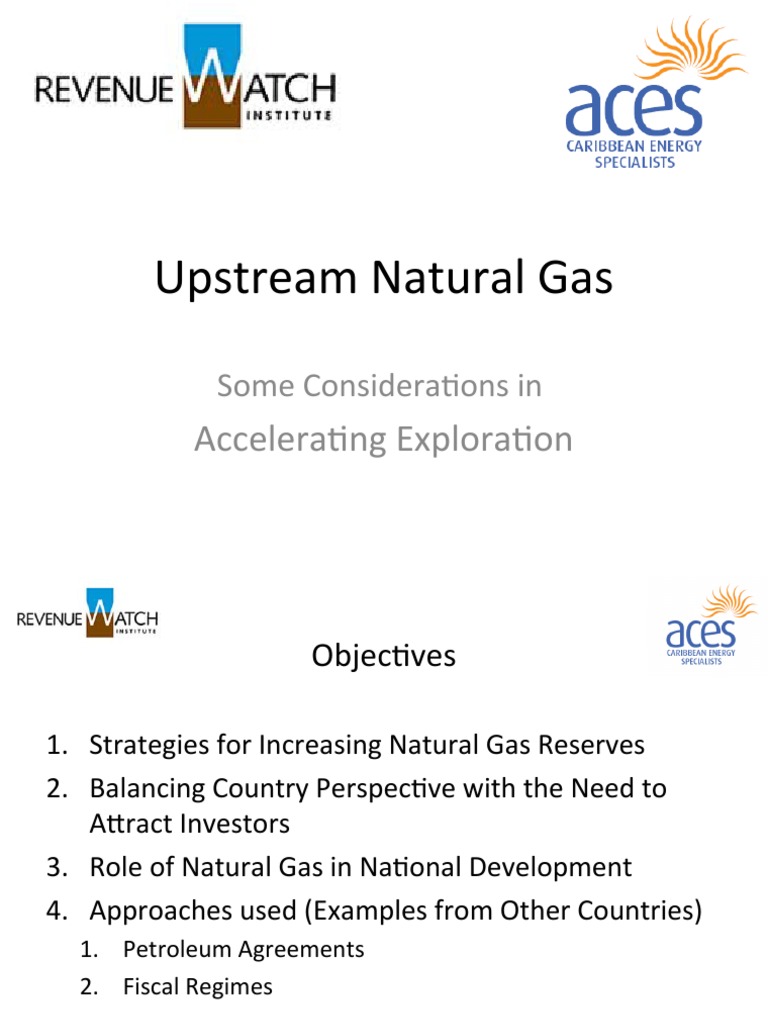 REVENUE WATCH INSTITUTE

aces CARIBBEAN ENERGY SPECIALISTS

Upstream Natural Gas

Some Considerations in

Accelerating Exploration

REVENUE WATCH INSTITUTE

aces CARIBBEAN ENERGY SPECIALISTS

Objectives

1. Strategies for Increasing Natural Gas Reserves
2. Balancing Country Perspective with the Need to Attract Investors
3. Role of Natural Gas in National Development
4. Approaches used (Examples from Other Countries)
   1. Petroleum Agreements
   2. Fiscal Regimes